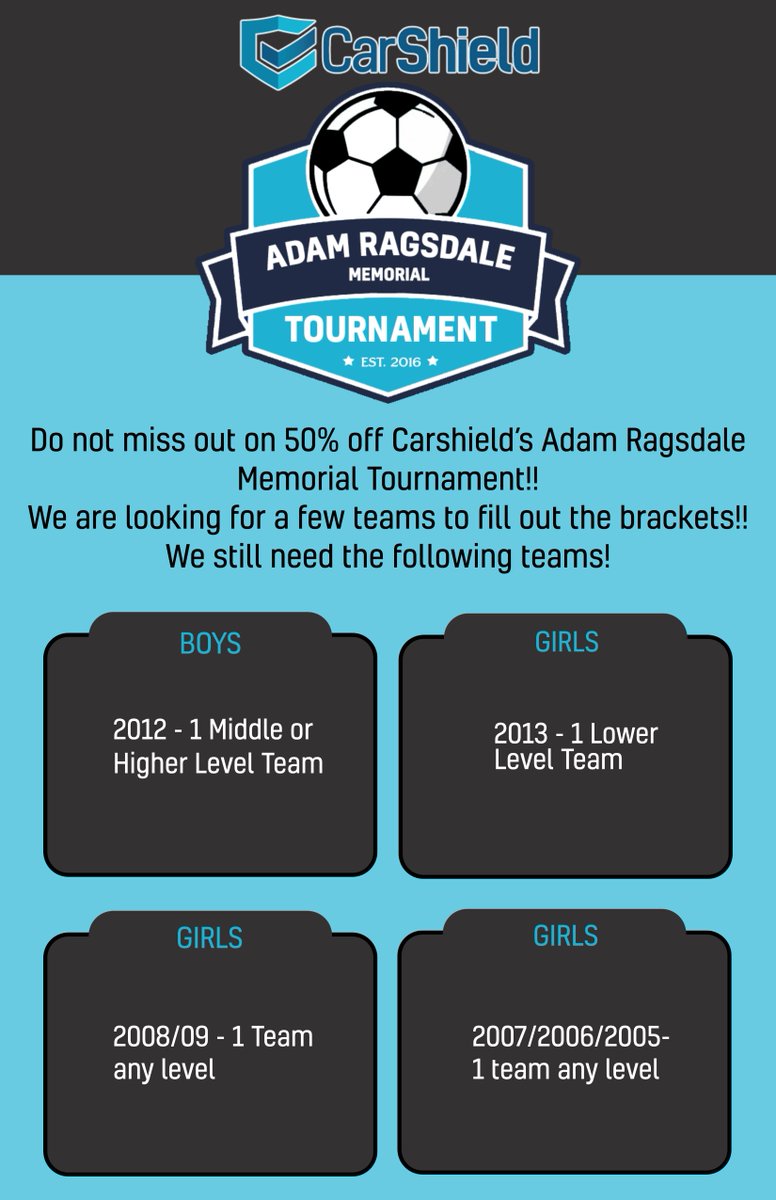 CarShield

ADAM RAGSDALE
MEMORIAL
TOURNAMENT
★ EST. 2016 ★

Do not miss out on 50% off Carshield's Adam Ragsdale Memorial Tournament!!
We are looking for a few teams to fill out the brackets!!
We still need the following teams!

BOYS

2012 - 1 Middle or Higher Level Team

GIRLS

2013 - 1 Lower Level Team

GIRLS

2008/09 - 1 Team any level

GIRLS

2007/2006/2005- 1 team any level